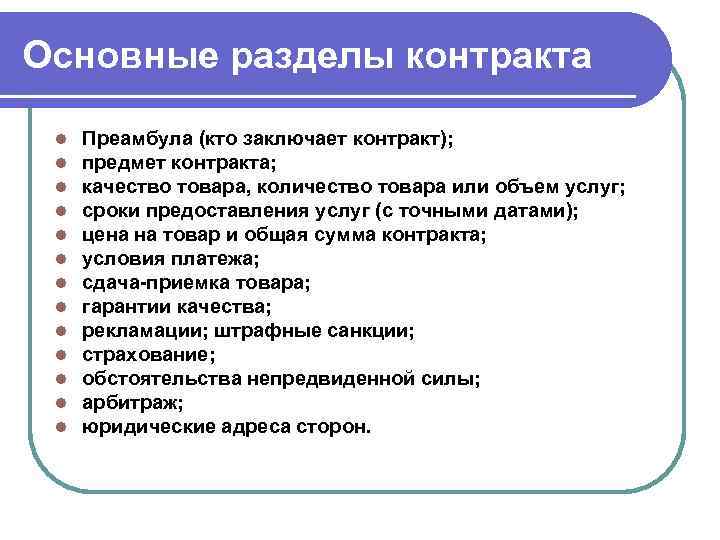 Основные разделы контракта

- Преамбула (кто заключает контракт);
- предмет контракта;
- качество товара, количество товара или объем услуг;
- сроки предоставления услуг (с точными датами);
- цена на товар и общая сумма контракта;
- условия платежа;
- сдача-приемка товара;
- гарантии качества;
- рекламации; штрафные санкции;
- страхование;
- обстоятельства непредвиденной силы;
- арбитраж;
- юридические адреса сторон.